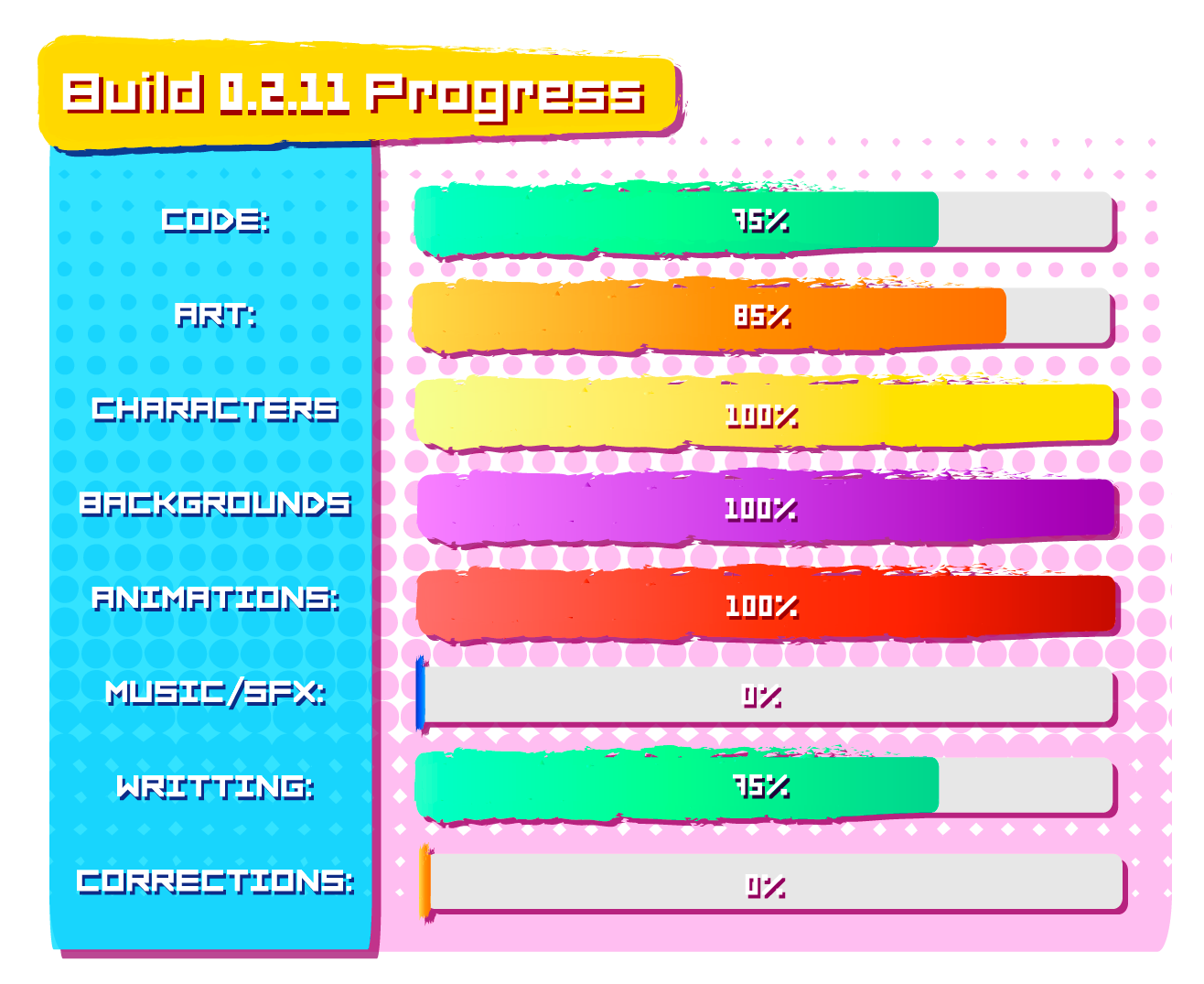 Build 0.2.11 Progress

CODE:
75%

ART:
85%

CHARACTERS
100%

BACKGROUNDS
100%

ANIMATIONS:
100%

MUSIC/SFX:
0%

WRITTING:
75%

CORRECTIONS:
0%